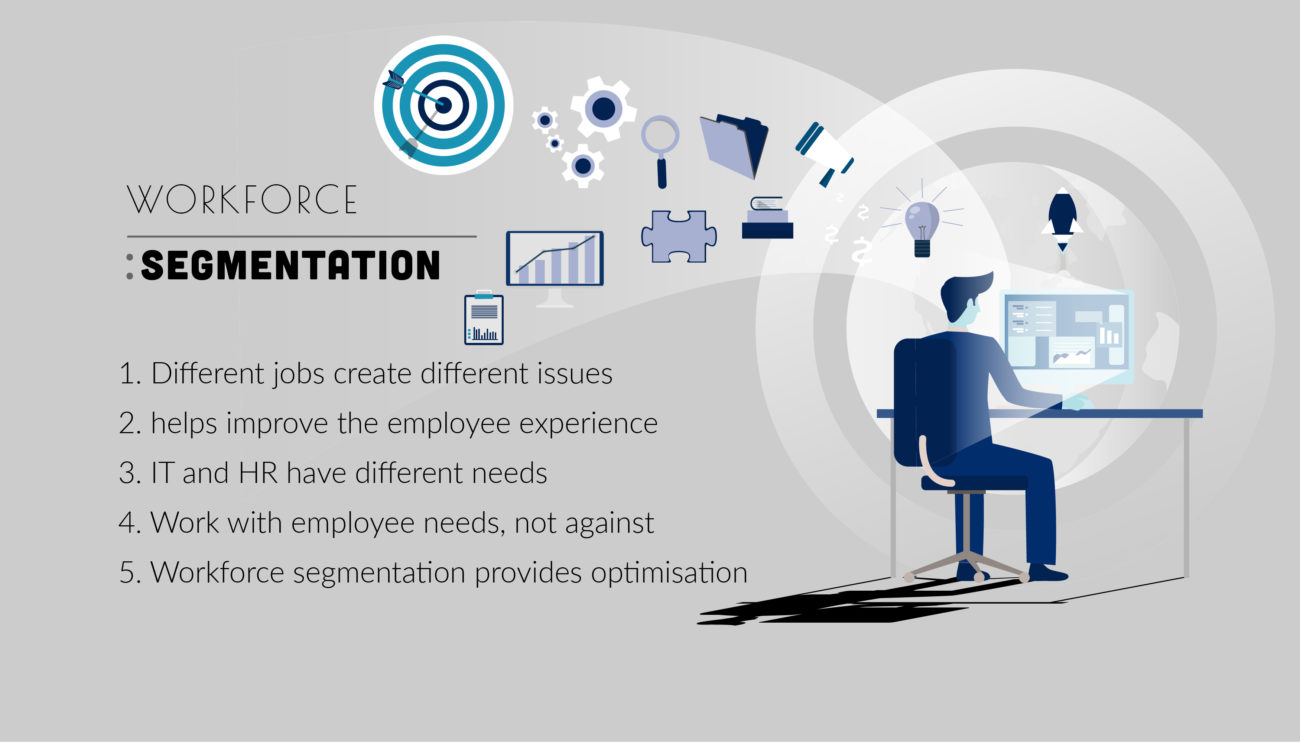 WORKFORCE

:SEGMENTATION

1. Different jobs create different issues

2. helps improve the employee experience

3. IT and HR have different needs

4. Work with employee needs, not against

5. Workforce segmentation provides optimisation